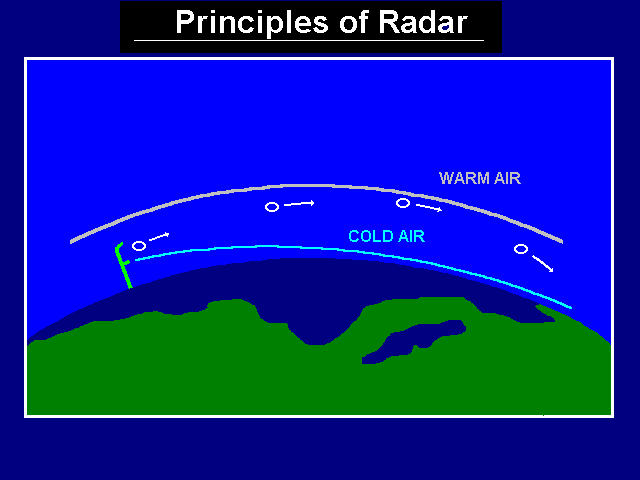 Principles of Radar

WARM AIR

COLD AIR